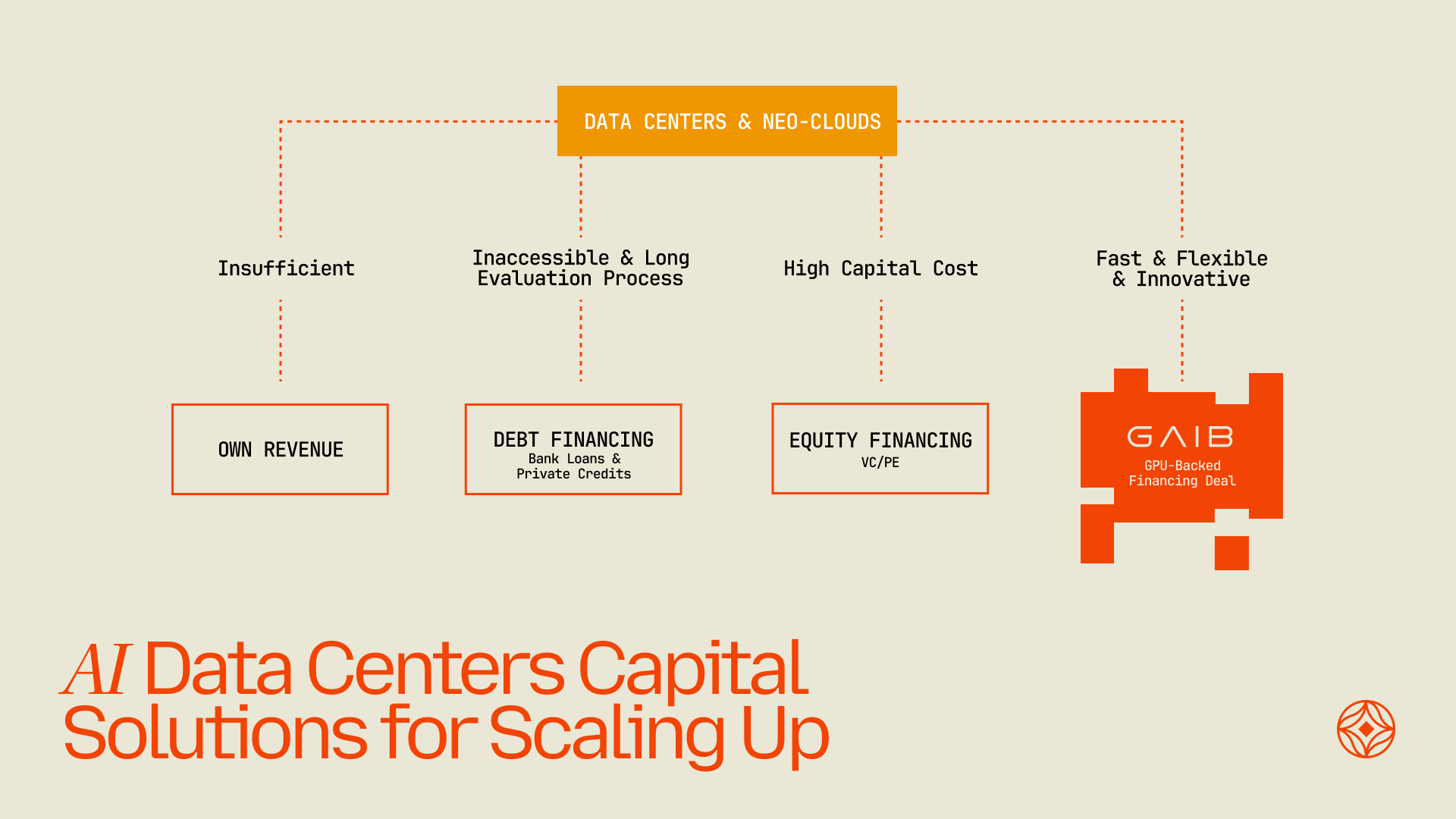 DATA CENTERS & NEO-CLOUDS

Insufficient

Inaccessible & Long Evaluation Process

High Capital Cost

Fast & Flexible & Innovative

OWN REVENUE

DEBT FINANCING
Bank Loans & Private Credits

EQUITY FINANCING
VC/PE

GAIB
GPU-Backed Financing Deal

AI Data Centers Capital Solutions for Scaling Up